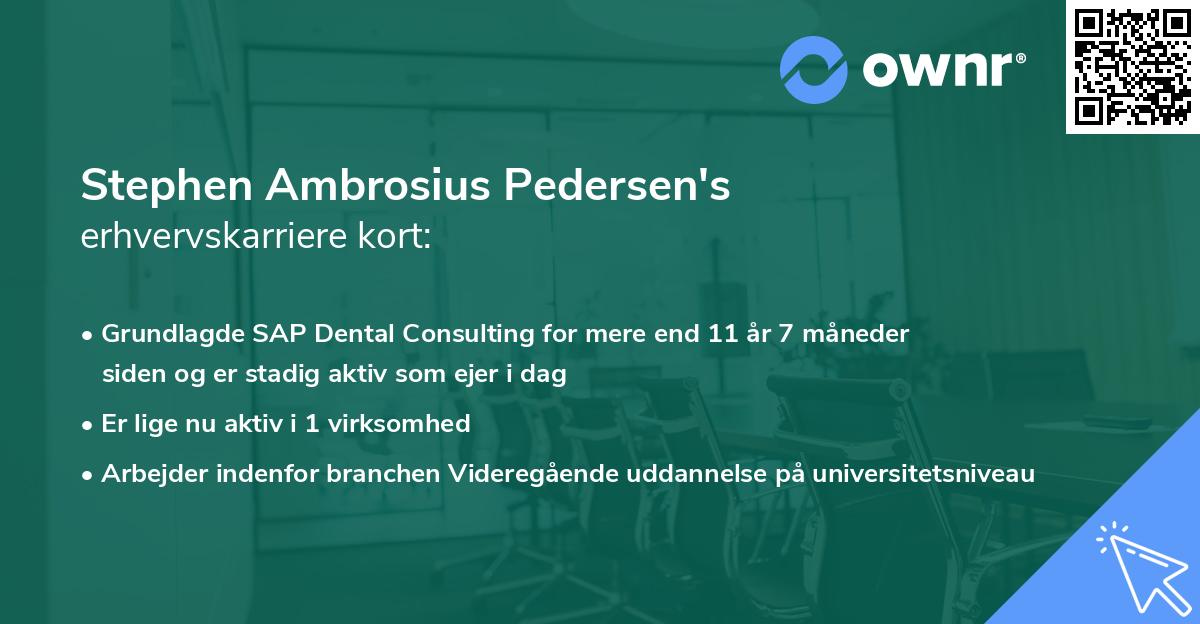 ownr®

Stephen Ambrosius Pedersen's
erhvervskarriere kort:

• Grundlagde SAP Dental Consulting for mere end 11 år 7 måneder siden og er stadig aktiv som ejer i dag

• Er lige nu aktiv i 1 virksomhed

• Arbejder indenfor branchen Videregående uddannelse på universitetsniveau